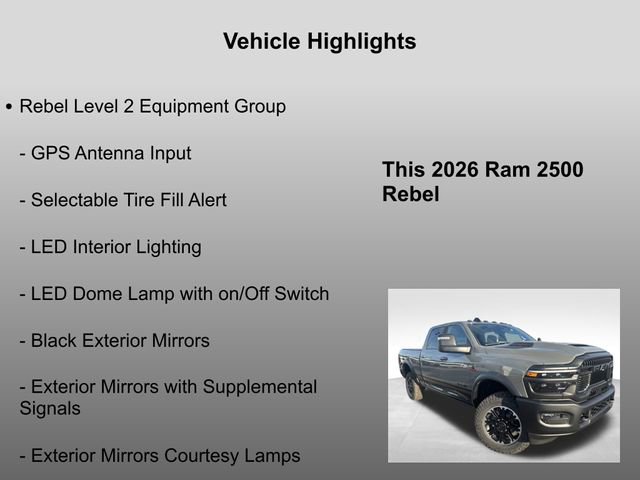 Vehicle Highlights

• Rebel Level 2 Equipment Group

- GPS Antenna Input

- Selectable Tire Fill Alert

- LED Interior Lighting

- LED Dome Lamp with on/Off Switch

- Black Exterior Mirrors

- Exterior Mirrors with Supplemental Signals

- Exterior Mirrors Courtesy Lamps

This 2026 Ram 2500 Rebel